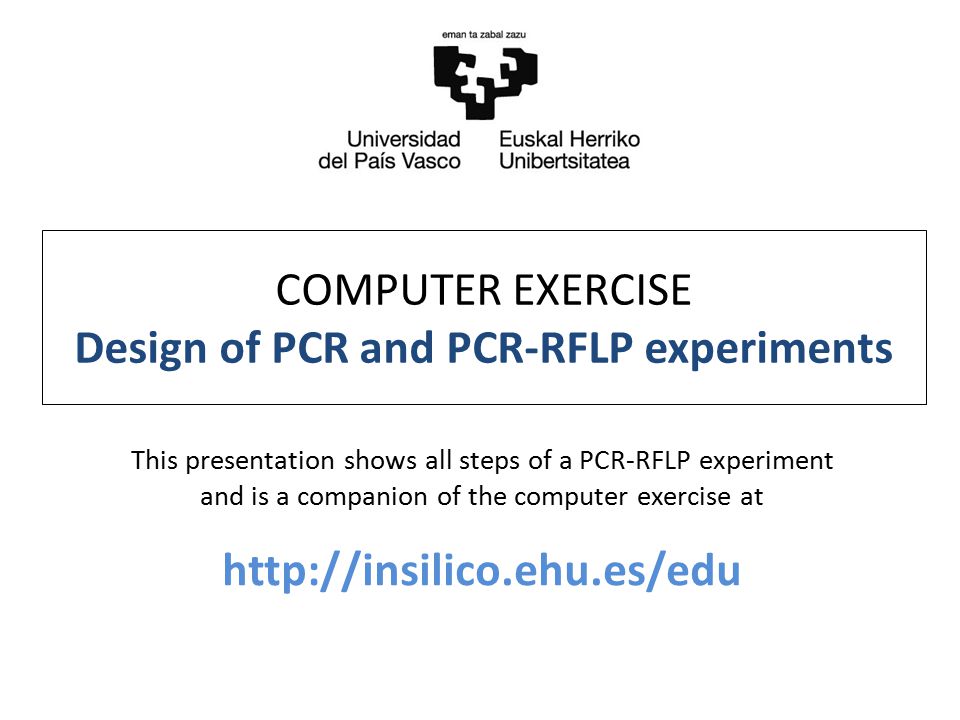 eman ta zabal zazu

Universidad del País Vasco

Euskal Herriko Unibertsitatea

COMPUTER EXERCISE
Design of PCR and PCR-RFLP experiments

This presentation shows all steps of a PCR-RFLP experiment and is a companion of the computer exercise at

http://insilico.ehu.es/edu